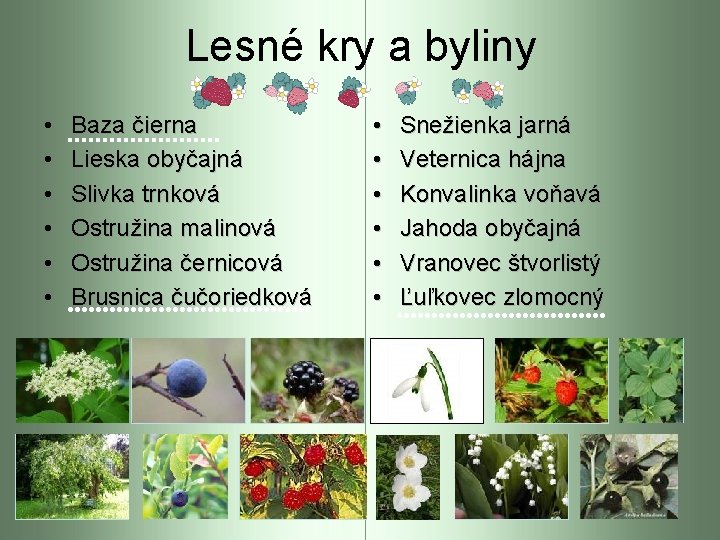 Lesné kry a byliny

• Baza čierna
• Lieska obyčajná
• Slivka trnková
• Ostružina malinová
• Ostružina černicová
• Brusnica čučoriedková

• Snežienka jarná
• Veternica hájna
• Konvalinka voňavá
• Jahoda obyčajná
• Vranovec štvorlistý
• Ľuľkovec zlomocný